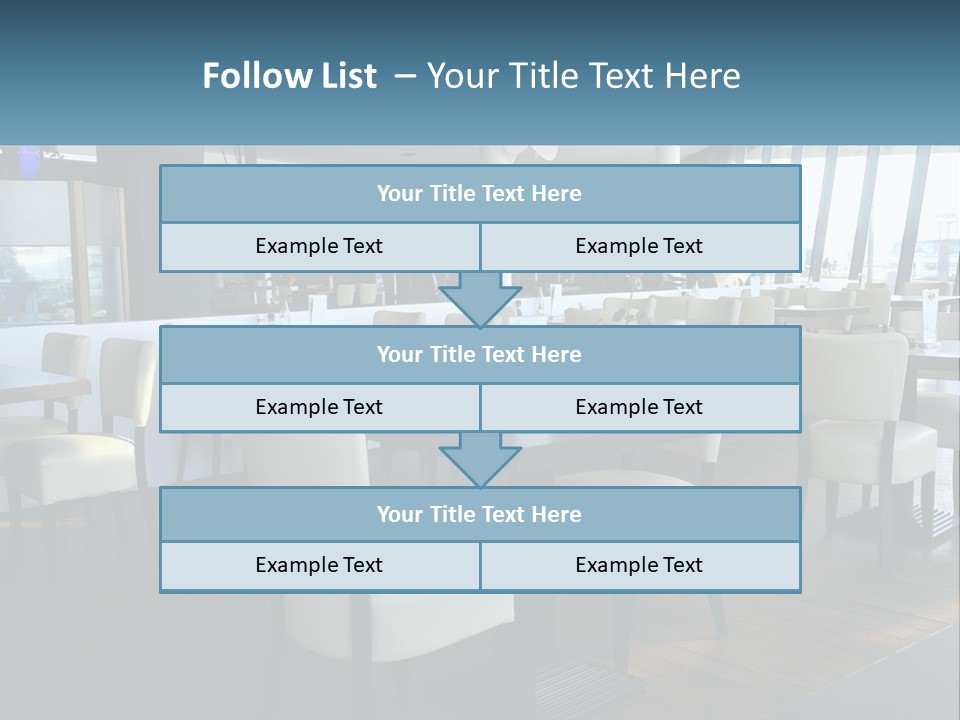 Follow List – Your Title Text Here

Your Title Text Here

Example Text

Example Text

Your Title Text Here

Example Text

Example Text

Your Title Text Here

Example Text

Example Text